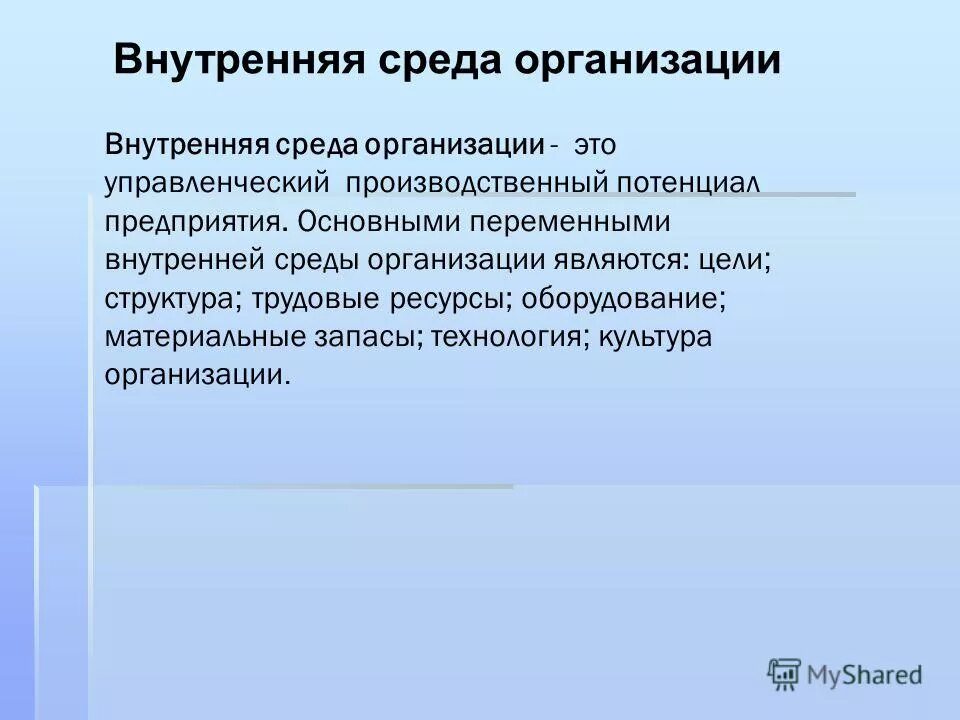 Внутренняя среда организации

Внутренняя среда организации - это управленческий производственный потенциал предприятия. Основными переменными внутренней среды организации являются: цели; структура; трудовые ресурсы; оборудование; материальные запасы; технология; культура организации.

MyShared